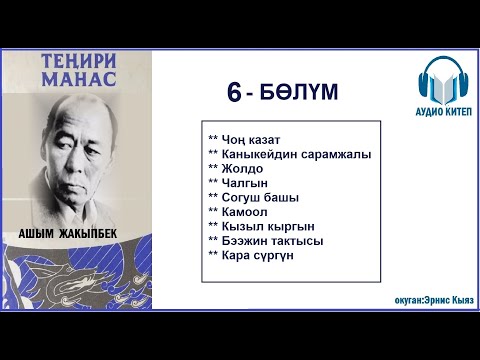 ТЕҢИРИ МАНАС

АШЫМ ЖАКЫПБЕК

6 - БӨЛҮМ

АУДИО КИТЕП

** Чоң казат
** Каныкейдин сарамжалы
** Жолдо
** Чалгын
** Согуш башы
** Камоол
** Кызыл кыргын
** Бээжин тактысы
** Кара сүргүн

окуган:Эрнис Кыяз